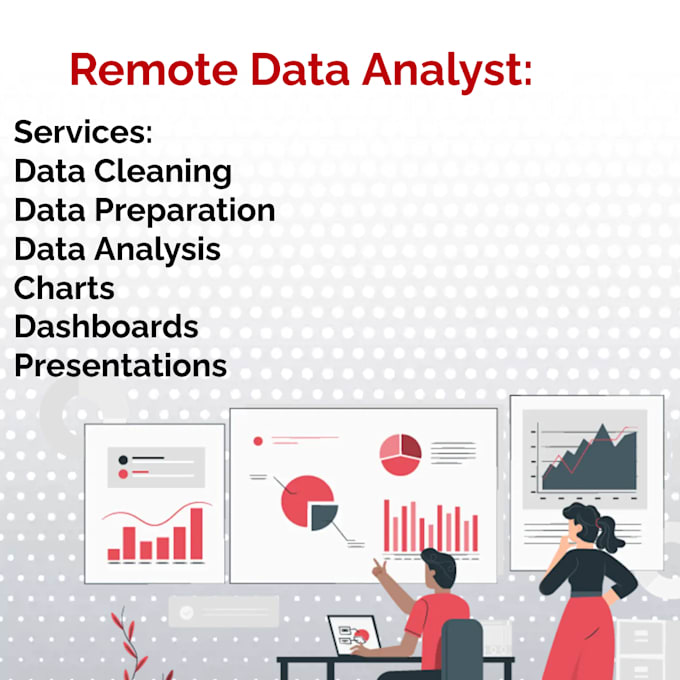 Remote Data Analyst:

Services:
Data Cleaning
Data Preparation
Data Analysis
Charts
Dashboards
Presentations